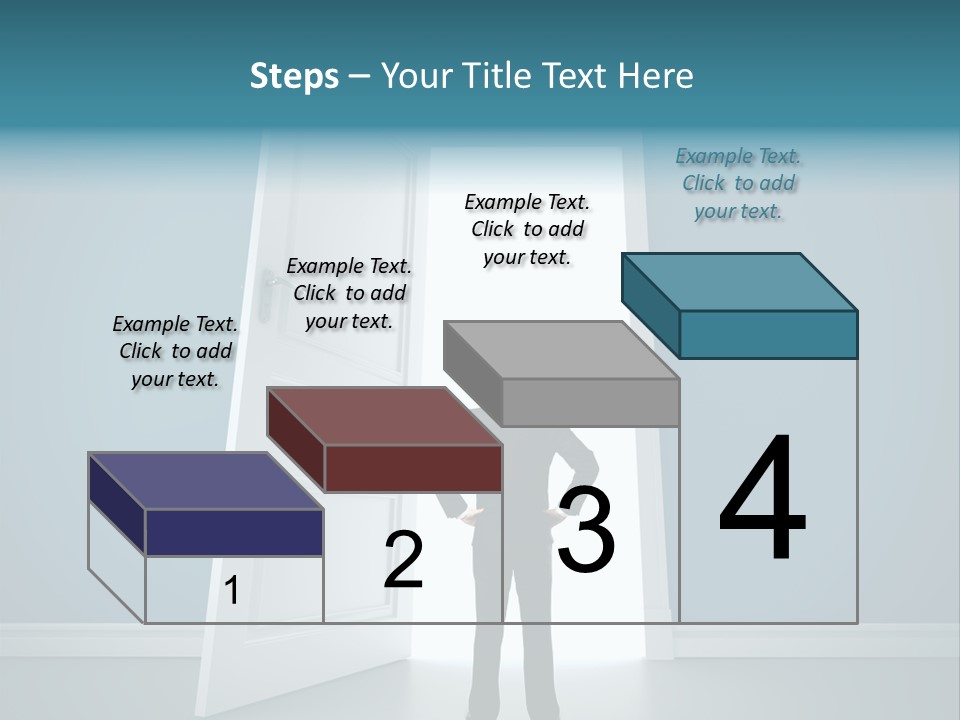 Steps – Your Title Text Here

Example Text. Click to add your text.

Example Text. Click to add your text.

Example Text. Click to add your text.

Example Text. Click to add your text.

1

2

3

4